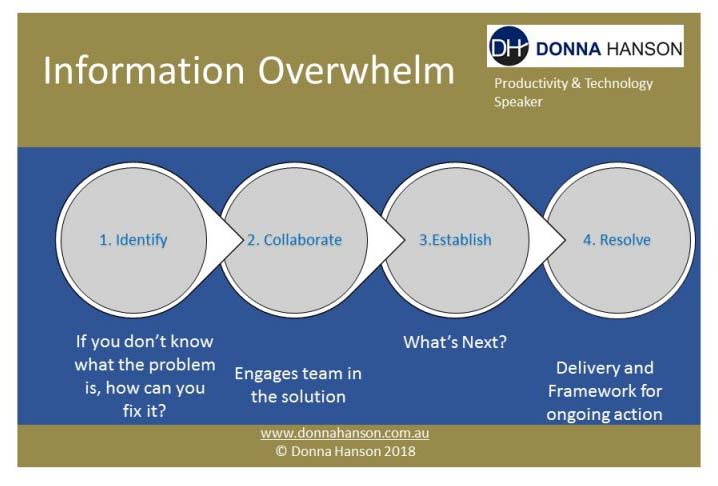 Information Overwhelm

DH DONNA HANSON

Productivity & Technology Speaker

1. Identify

2. Collaborate

3.Establish

4. Resolve

If you don't know what the problem is, how can you fix it?

Engages team in the solution

What's Next?

Delivery and Framework for ongoing action

www.donnahanson.com.au
© Donna Hanson 2018